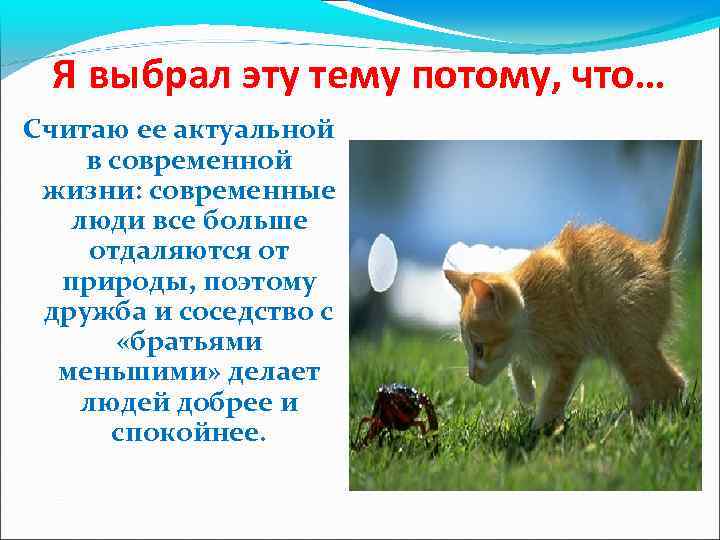 Я выбрал эту тему потому, что…

Считаю ее актуальной в современной жизни: современные люди все больше отдаляются от природы, поэтому дружба и соседство с «братьями меньшими» делает людей добрее и спокойнее.